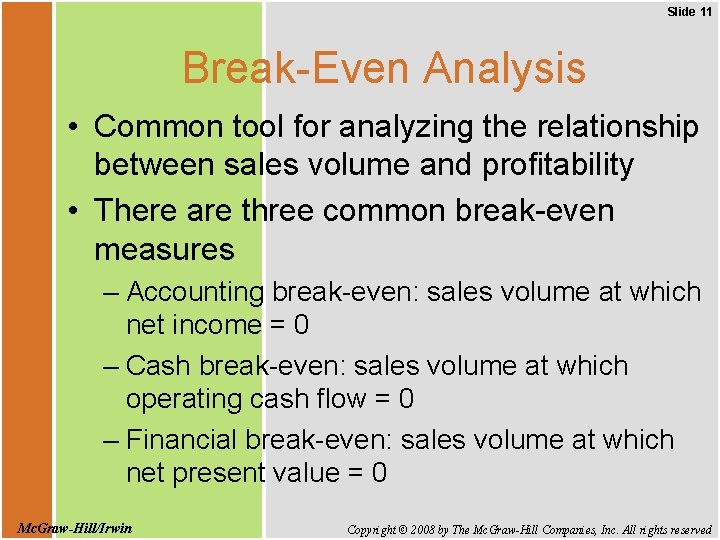 Slide 11

Break-Even Analysis

• Common tool for analyzing the relationship between sales volume and profitability

• There are three common break-even measures

– Accounting break-even: sales volume at which net income = 0

– Cash break-even: sales volume at which operating cash flow = 0

– Financial break-even: sales volume at which net present value = 0

McGraw-Hill/Irwin

Copyright © 2008 by The McGraw-Hill Companies, Inc. All rights reserved